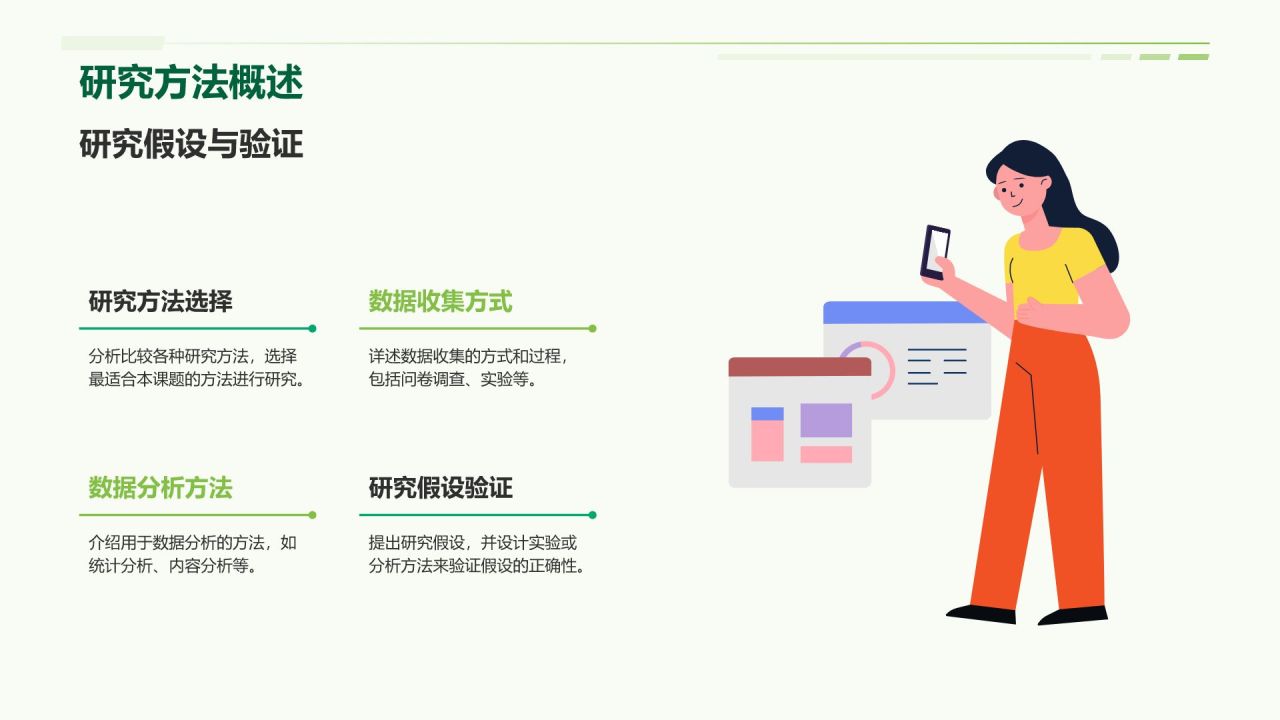 研究方法概述

研究假设与验证

研究方法选择

分析比较各种研究方法，选择最适合本课题的方法进行研究。

数据收集方式

详述数据收集的方式和过程，包括问卷调查、实验等。

数据分析方法

介绍用于数据分析的方法，如统计分析、内容分析等。

研究假设验证

提出研究假设，并设计实验或分析方法来验证假设的正确性。